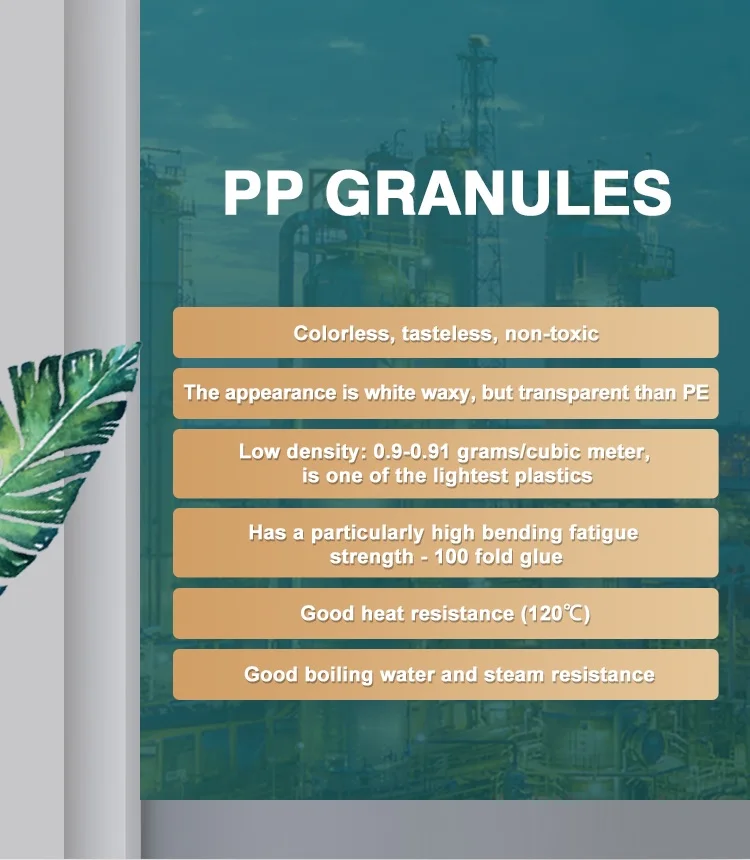 PP GRANULES

Colorless, tasteless, non-toxic

The appearance is white waxy, but transparent than PE

Low density: 0.9-0.91 grams/cubic meter, is one of the lightest plastics

Has a particularly high bending fatigue strength - 100 fold glue

Good heat resistance (120℃)

Good boiling water and steam resistance